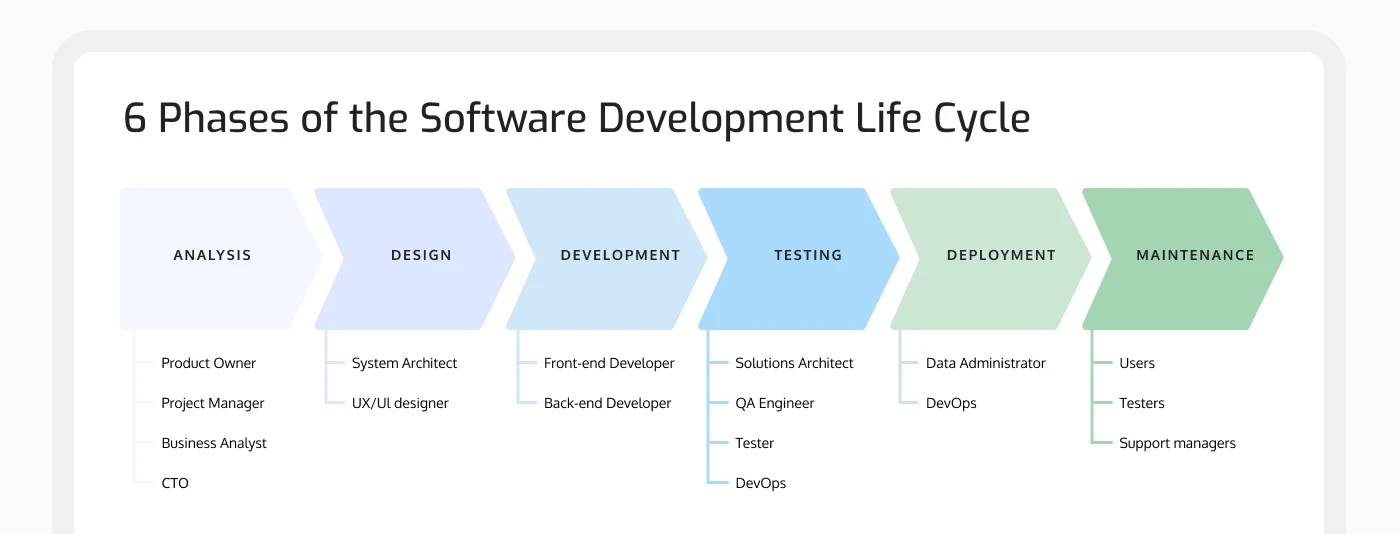 6 Phases of the Software Development Life Cycle

ANALYSIS

Product Owner
Project Manager
Business Analyst
CTO

DESIGN

System Architect
UX/UI designer

DEVELOPMENT

Front-end Developer
Back-end Developer

TESTING

Solutions Architect
QA Engineer
Tester
DevOps

DEPLOYMENT

Data Administrator
DevOps

MAINTENANCE

Users
Testers
Support managers